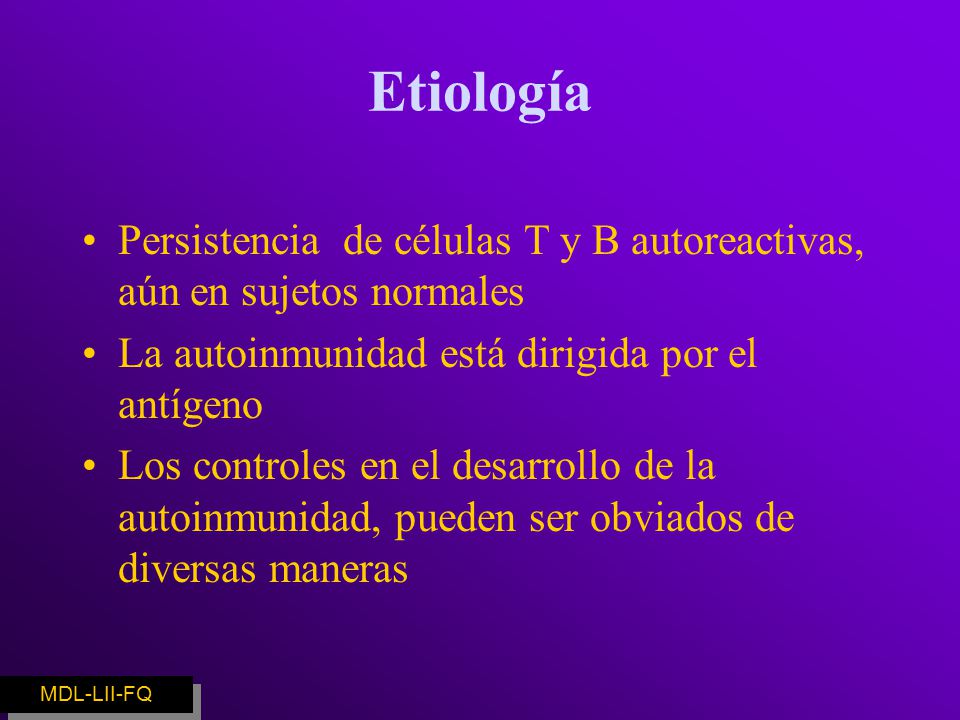 Etiología

• Persistencia de células T y B autoreactivas, aún en sujetos normales

• La autoinmunidad está dirigida por el antígeno

• Los controles en el desarrollo de la autoinmunidad, pueden ser obviados de diversas maneras

MDL-LII-FQ